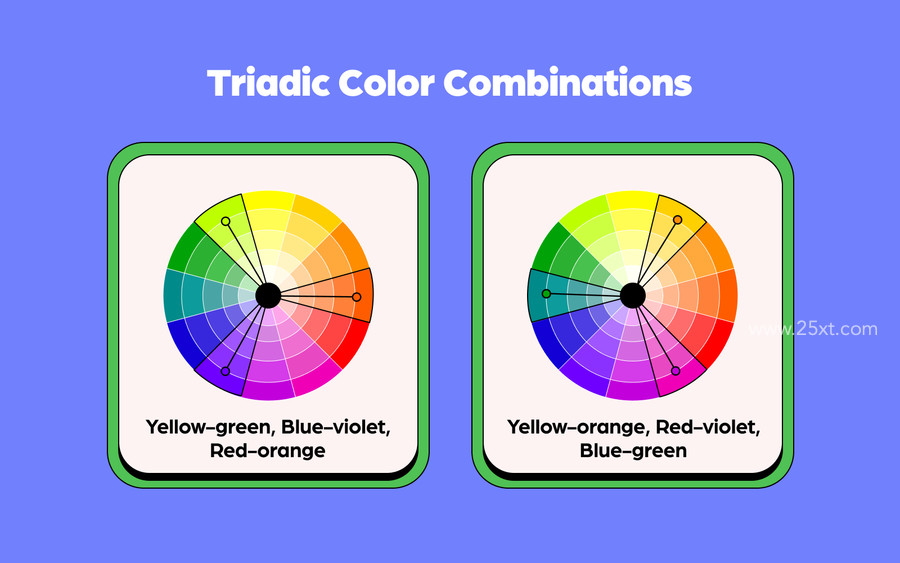 Triadic Color Combinations

Yellow-green, Blue-violet, Red-orange

Yellow-orange, Red-violet, Blue-green

www.25xt.com